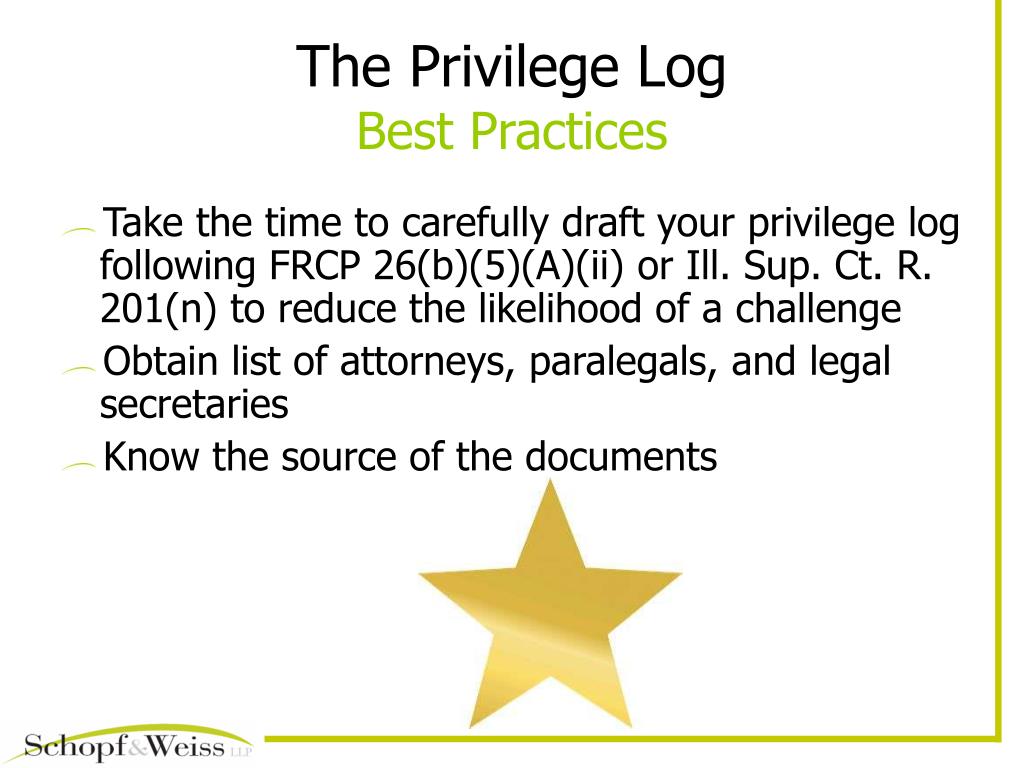 The Privilege Log
Best Practices

Take the time to carefully draft your privilege log following FRCP 26(b)(5)(A)(ii) or Ill. Sup. Ct. R. 201(n) to reduce the likelihood of a challenge

Obtain list of attorneys, paralegals, and legal secretaries

Know the source of the documents

Schopf&Weiss LLP